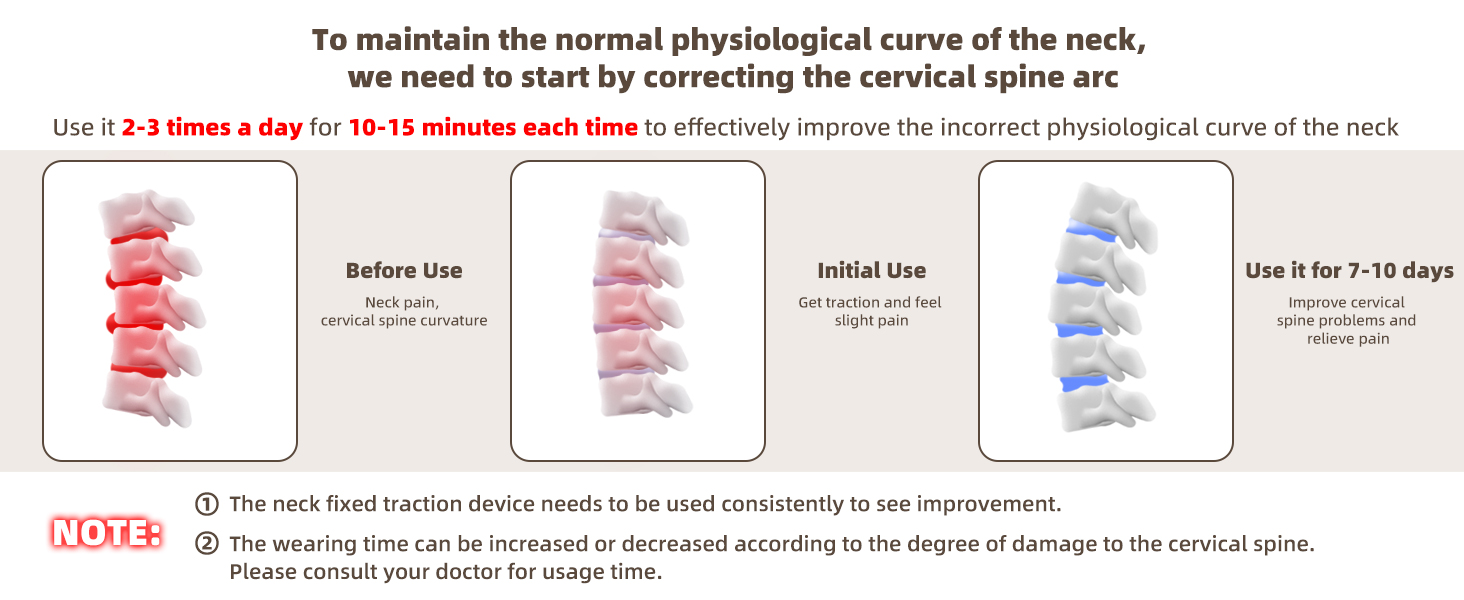 To maintain the normal physiological curve of the neck, we need to start by correcting the cervical spine arc

Use it 2-3 times a day for 10-15 minutes each time to effectively improve the incorrect physiological curve of the neck

Before Use
Neck pain, cervical spine curvature

Initial Use
Get traction and feel slight pain

Use it for 7-10 days
Improve cervical spine problems and relieve pain

NOTE:
① The neck fixed traction device needs to be used consistently to see improvement.
② The wearing time can be increased or decreased according to the degree of damage to the cervical spine. Please consult your doctor for usage time.